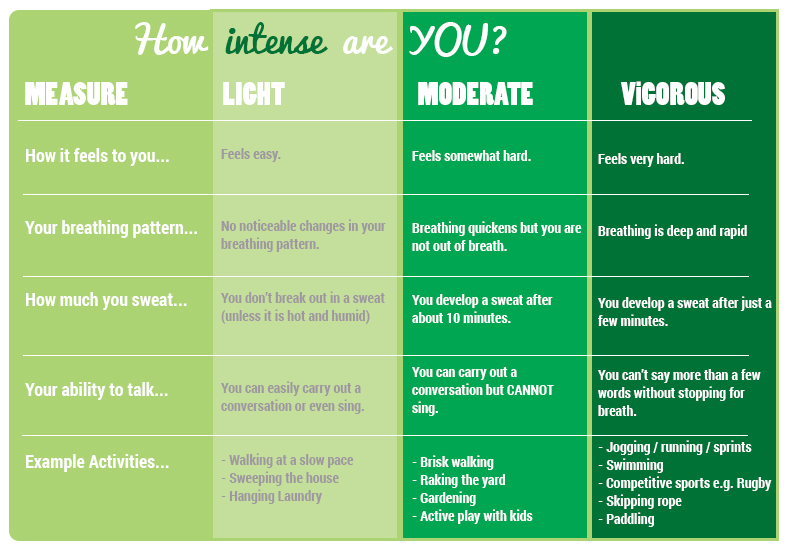 How intense are YOU?

| MEASURE | LIGHT | MODERATE | ViGOROUS |
|---|---|---|---|
| How it feels to you... | Feels easy. | Feels somewhat hard. | Feels very hard. |
| Your breathing pattern... | No noticeable changes in your breathing pattern. | Breathing quickens but you are not out of breath. | Breathing is deep and rapid |
| How much you sweat... | You don't break out in a sweat (unless it is hot and humid) | You develop a sweat after about 10 minutes. | You develop a sweat after just a few minutes. |
| Your ability to talk... | You can easily carry out a conversation or even sing. | You can carry out a conversation but CANNOT sing. | You can't say more than a few words without stopping for breath. |
| Example Activities... | - Walking at a slow pace - Sweeping the house - Hanging Laundry | - Brisk walking - Raking the yard - Gardening - Active play with kids | - Jogging / running / sprints - Swimming - Competitive sports e.g. Rugby - Skipping rope - Paddling |